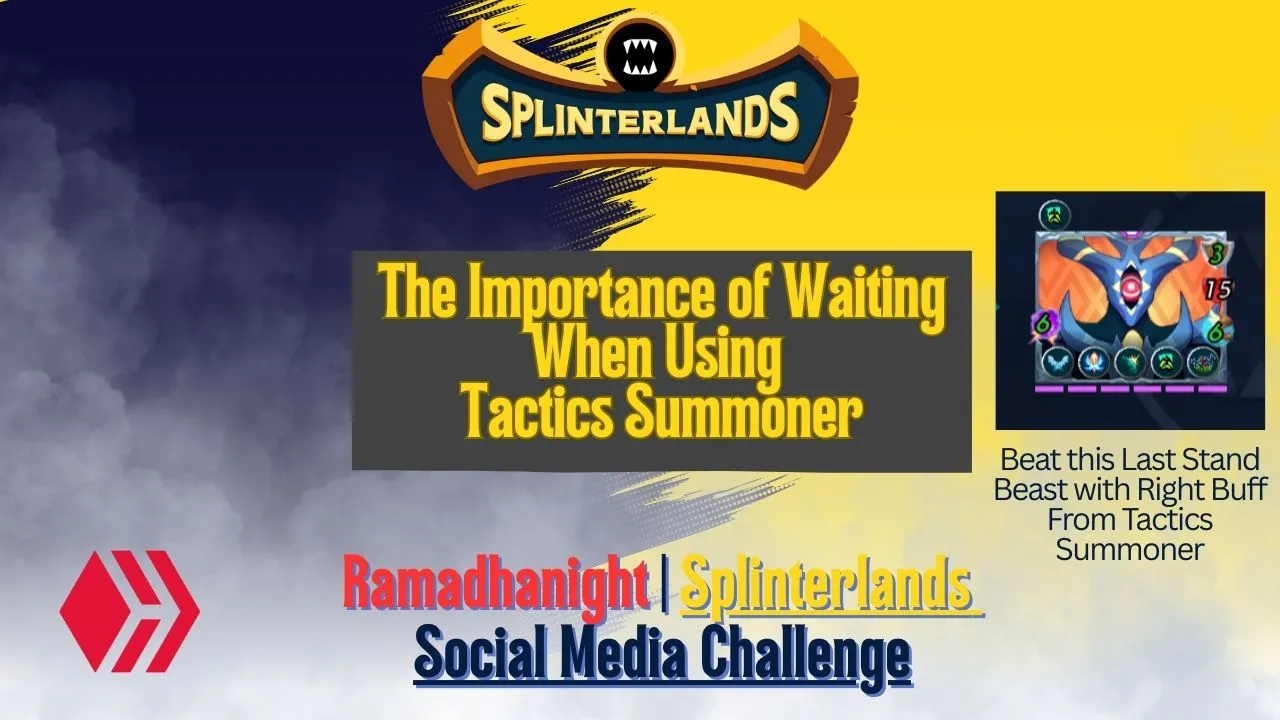 SPLINTERLANDS

The Importance of Waiting When Using Tactics Summoner

3
15
6
6

Beat this Last Stand Beast with Right Buff From Tactics Summoner

Ramadhanight | Splinterlands
Social Media Challenge